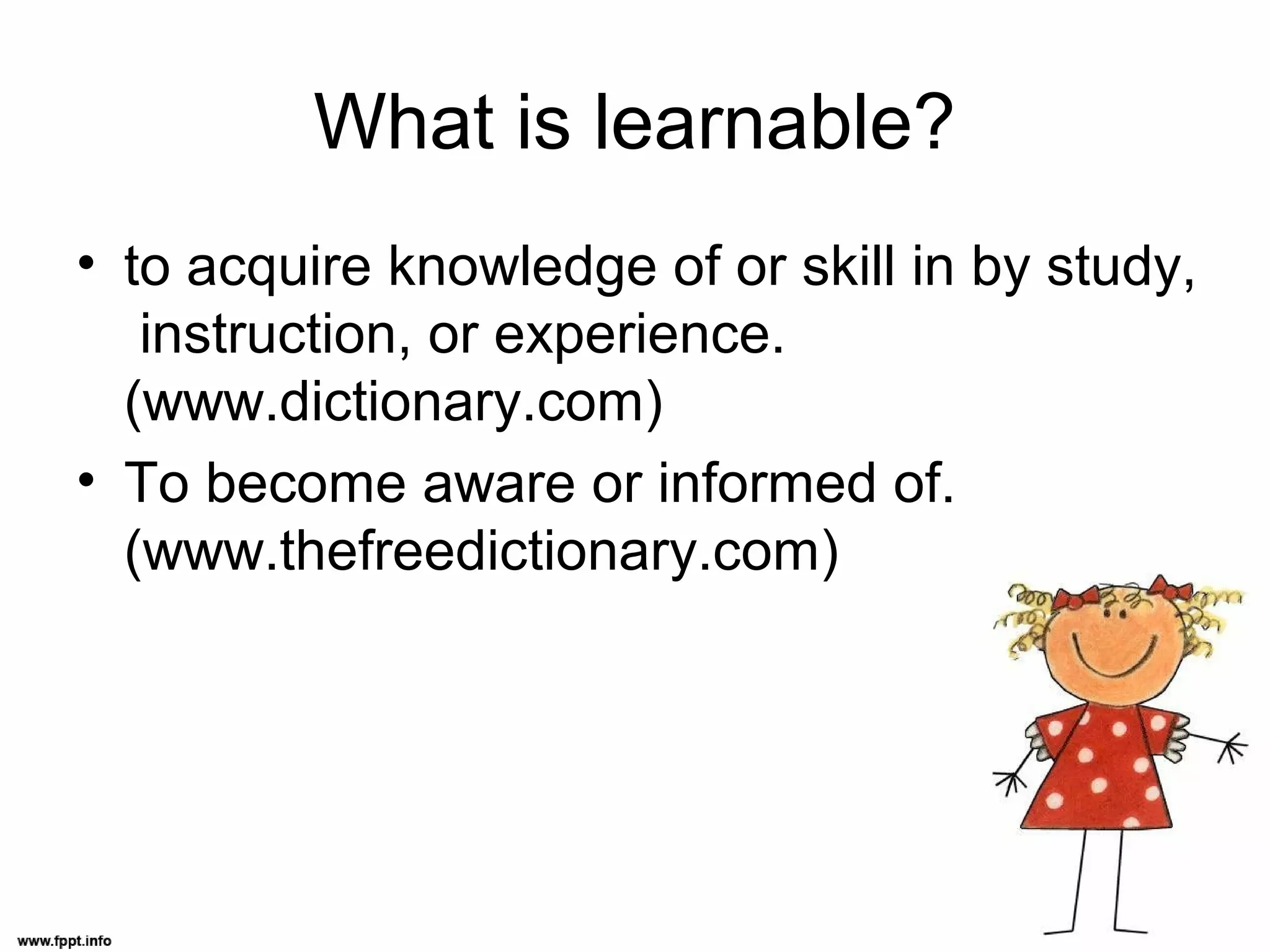 What is learnable?

• to acquire knowledge of or skill in by study, instruction, or experience. (www.dictionary.com)
• To become aware or informed of. (www.thefreedictionary.com)

www.fppt.info